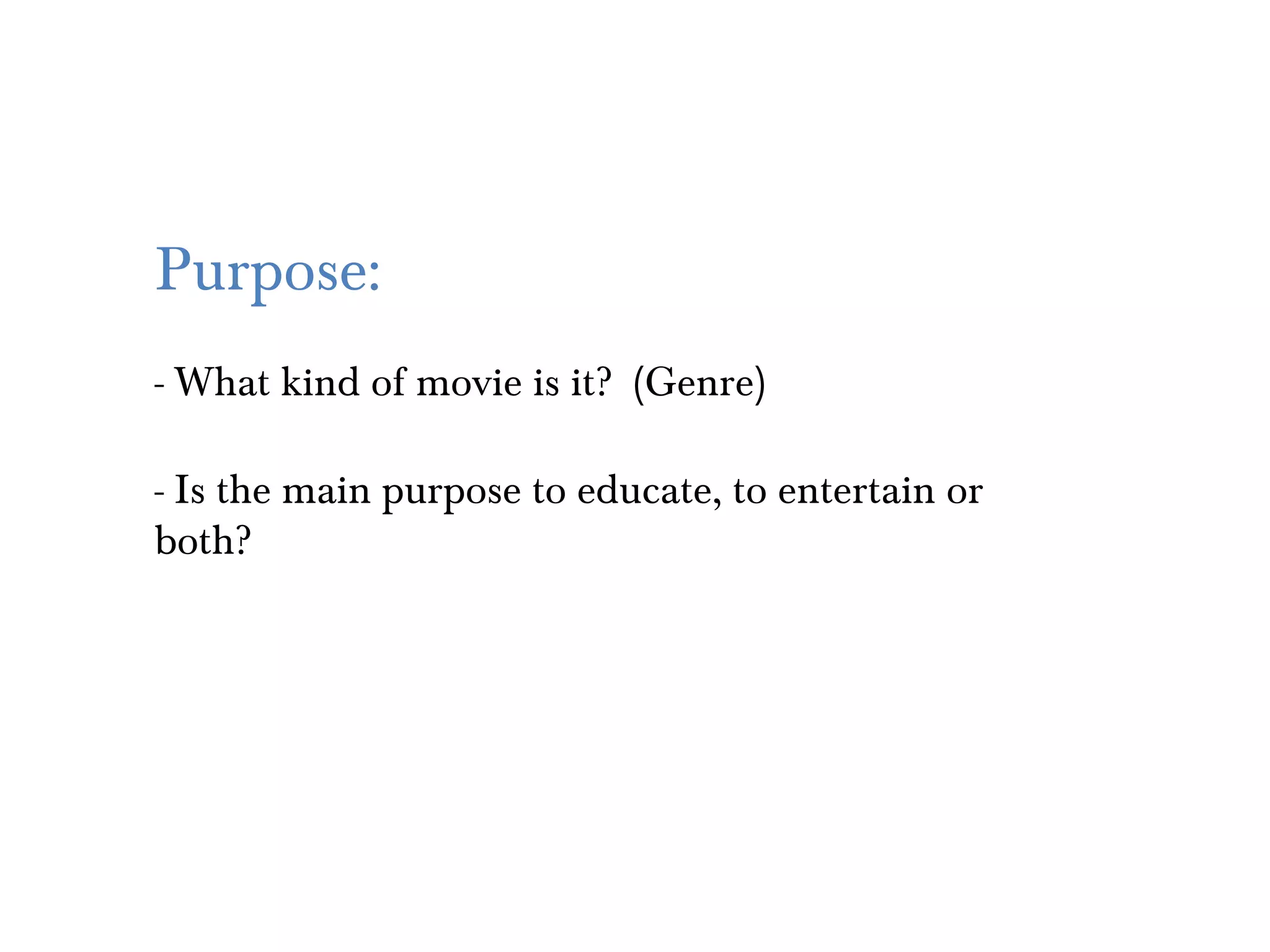 Purpose:

- What kind of movie is it?  (Genre)

- Is the main purpose to educate, to entertain or both?